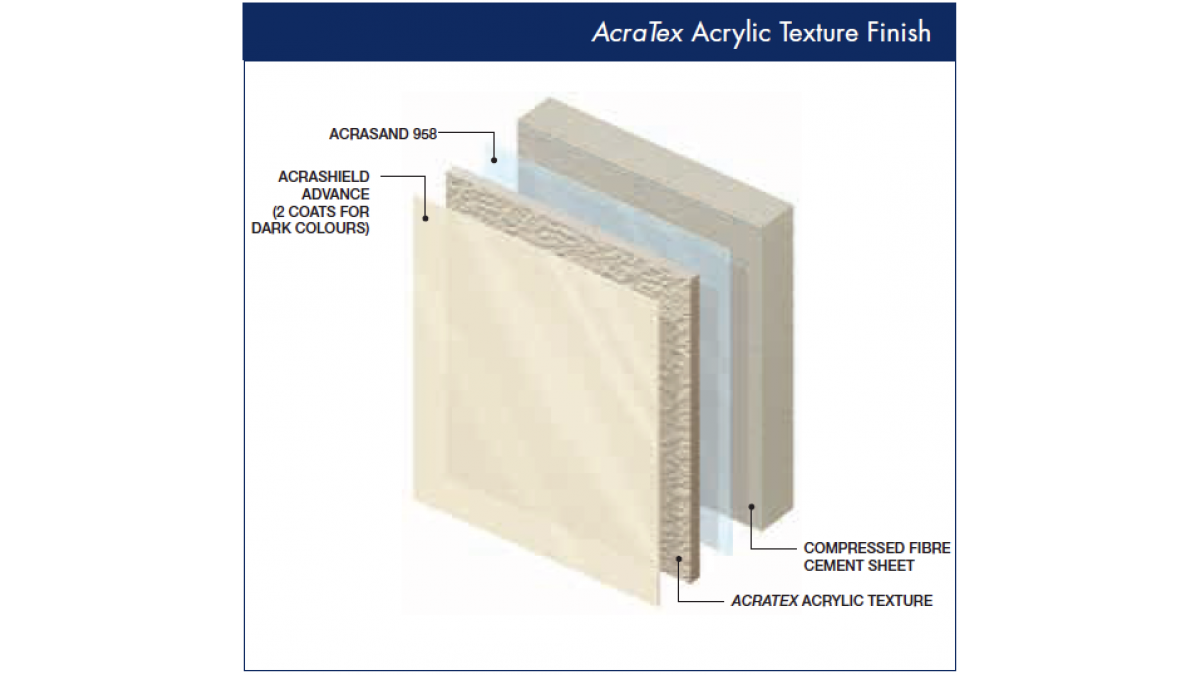 AcraTex Acrylic Texture Finish

ACRASAND 958

ACRASHIELD ADVANCE (2 COATS FOR DARK COLOURS)

COMPRESSED FIBRE CEMENT SHEET

ACRATEX ACRYLIC TEXTURE